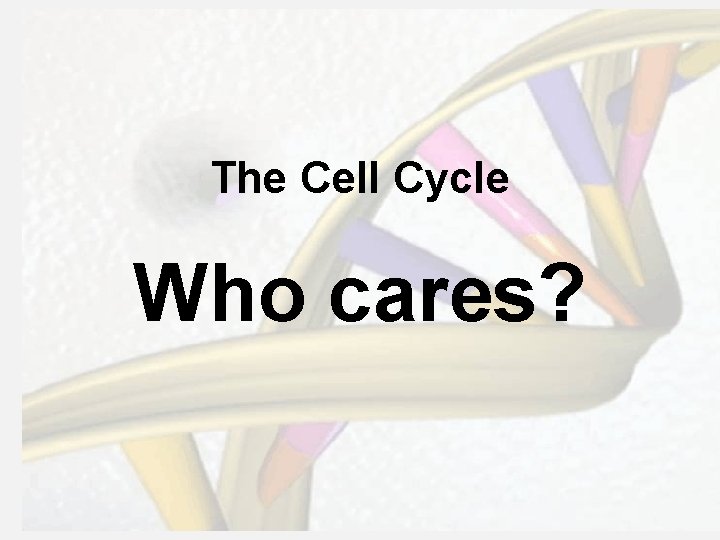 The Cell Cycle

Who cares?